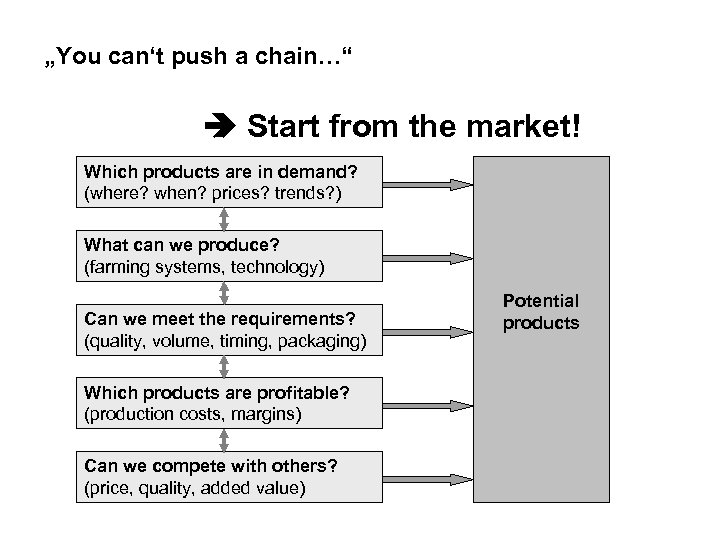 „You can‘t push a chain…“

➔ Start from the market!

Which products are in demand?
(where? when? prices? trends?)

What can we produce?
(farming systems, technology)

Can we meet the requirements?
(quality, volume, timing, packaging)

Which products are profitable?
(production costs, margins)

Can we compete with others?
(price, quality, added value)

Potential products